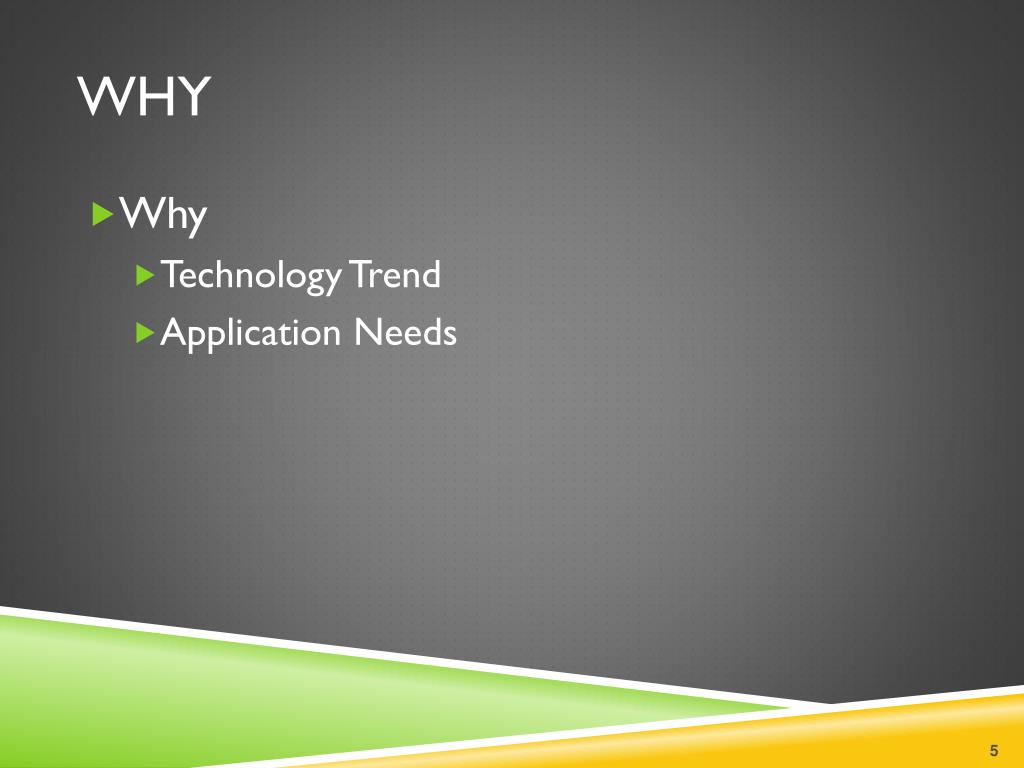 WHY

Why

Technology Trend

Application Needs

5